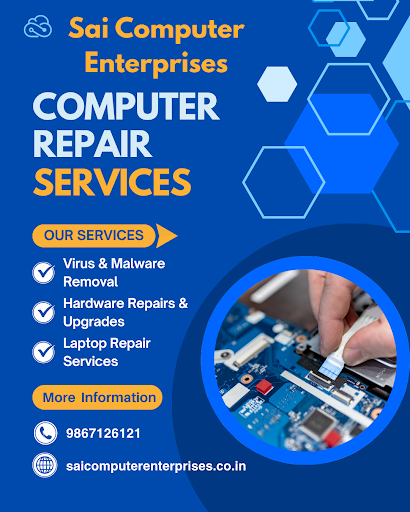 Sai Computer Enterprises

COMPUTER REPAIR SERVICES

OUR SERVICES

Virus & Malware Removal

Hardware Repairs & Upgrades

Laptop Repair Services

More Information

9867126121

saicomputerenterprises.co.in